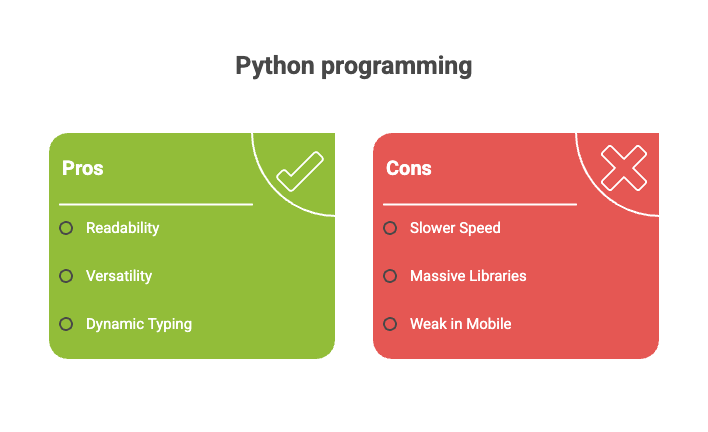 Python programming

Pros

Readability

Versatility

Dynamic Typing

Cons

Slower Speed

Massive Libraries

Weak in Mobile